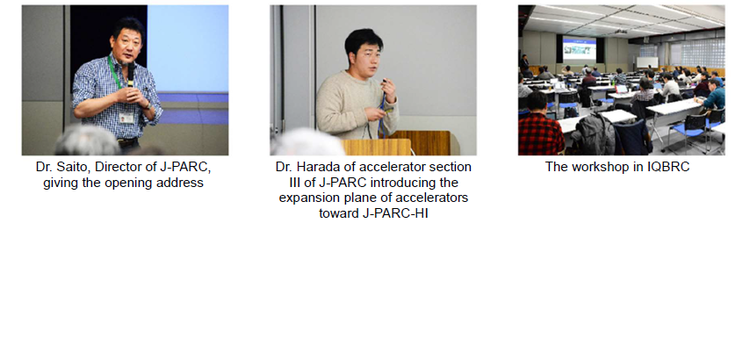 Dr. Saito, Director of J-PARC, giving the opening address

Dr. Harada of accelerator section III of J-PARC introducing the expansion plane of accelerators toward J-PARC-HI

The workshop in IQBRC